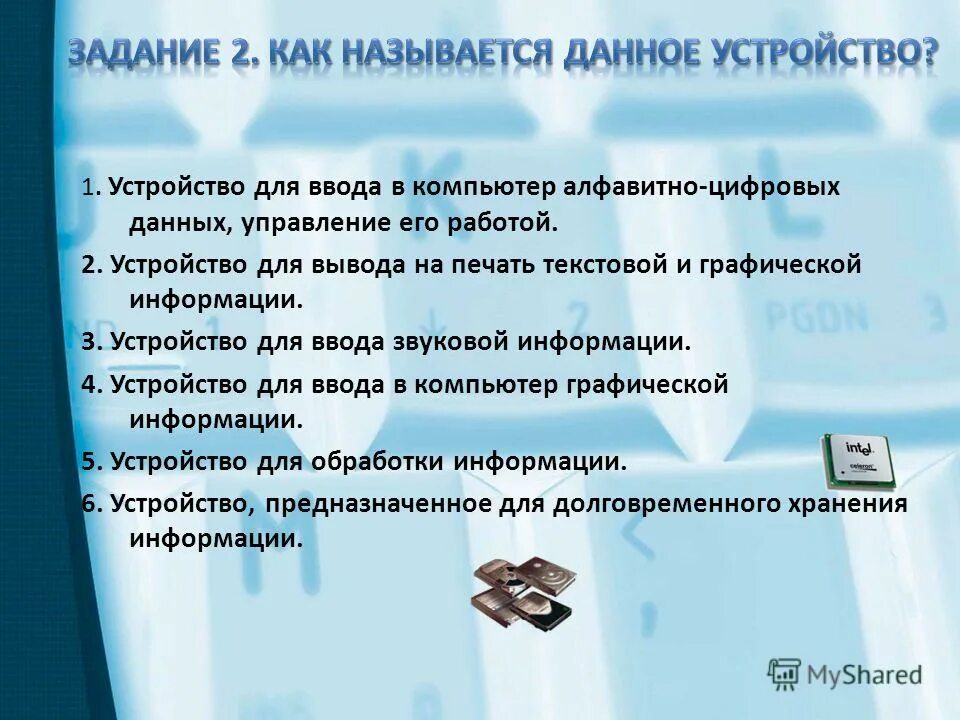 ЗАДАНИЕ 2. КАК НАЗЫВАЕТСЯ ДАННОЕ УСТРОЙСТВО?

1. Устройство для ввода в компьютер алфавитно-цифровых данных, управление его работой.

2. Устройство для вывода на печать текстовой и графической информации.

3. Устройство для ввода звуковой информации.

4. Устройство для ввода в компьютер графической информации.

5. Устройство для обработки информации.

6. Устройство, предназначенное для долговременного хранения информации.

intel celeron

MyShared